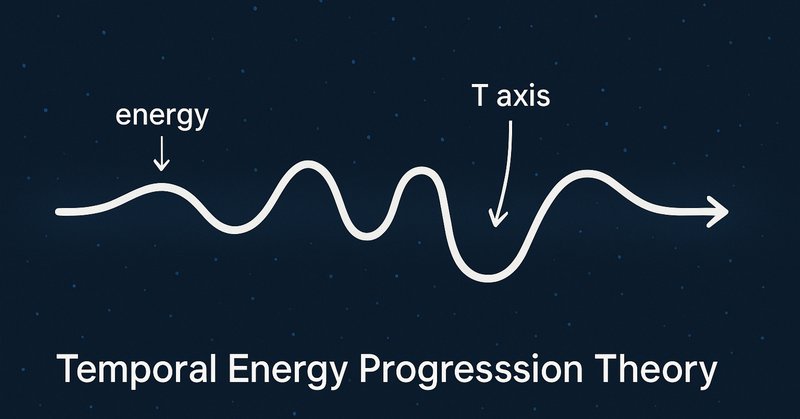 energy

T axis

Temporal Energy Progresssion Theory